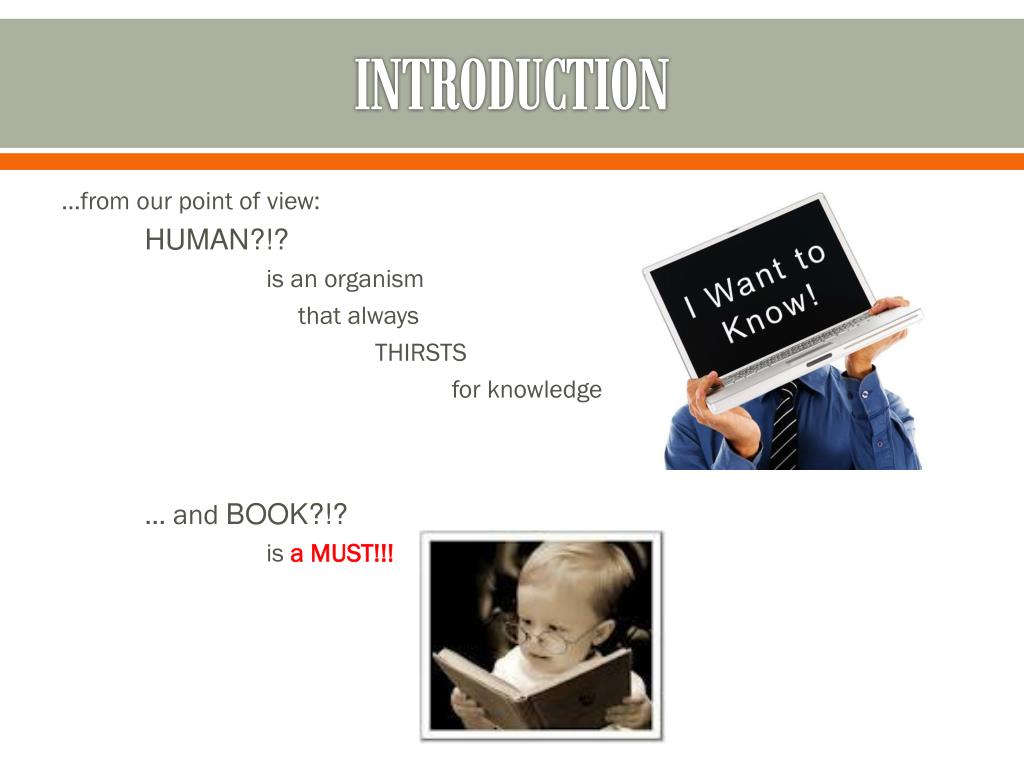 INTRODUCTION

…from our point of view:

HUMAN?!?

is an organism

that always

THIRSTS

for knowledge

I Want to Know!

… and BOOK?!?

is a MUST!!!